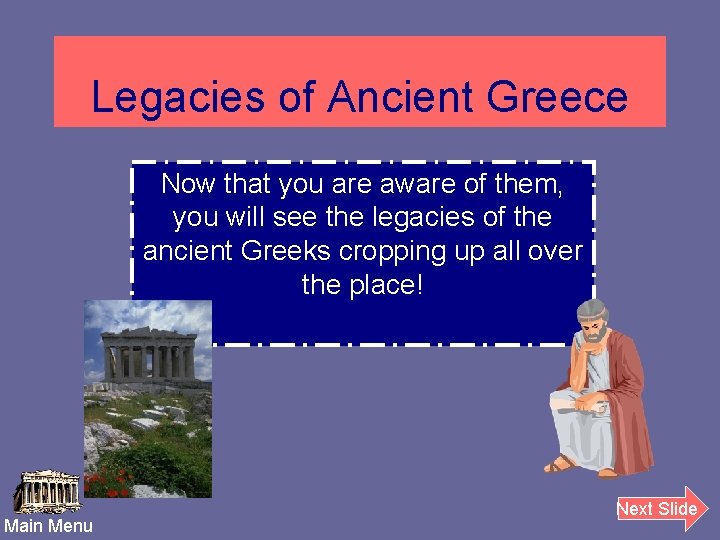 Legacies of Ancient Greece

Now that you are aware of them, you will see the legacies of the ancient Greeks cropping up all over the place!

Main Menu

Next Slide